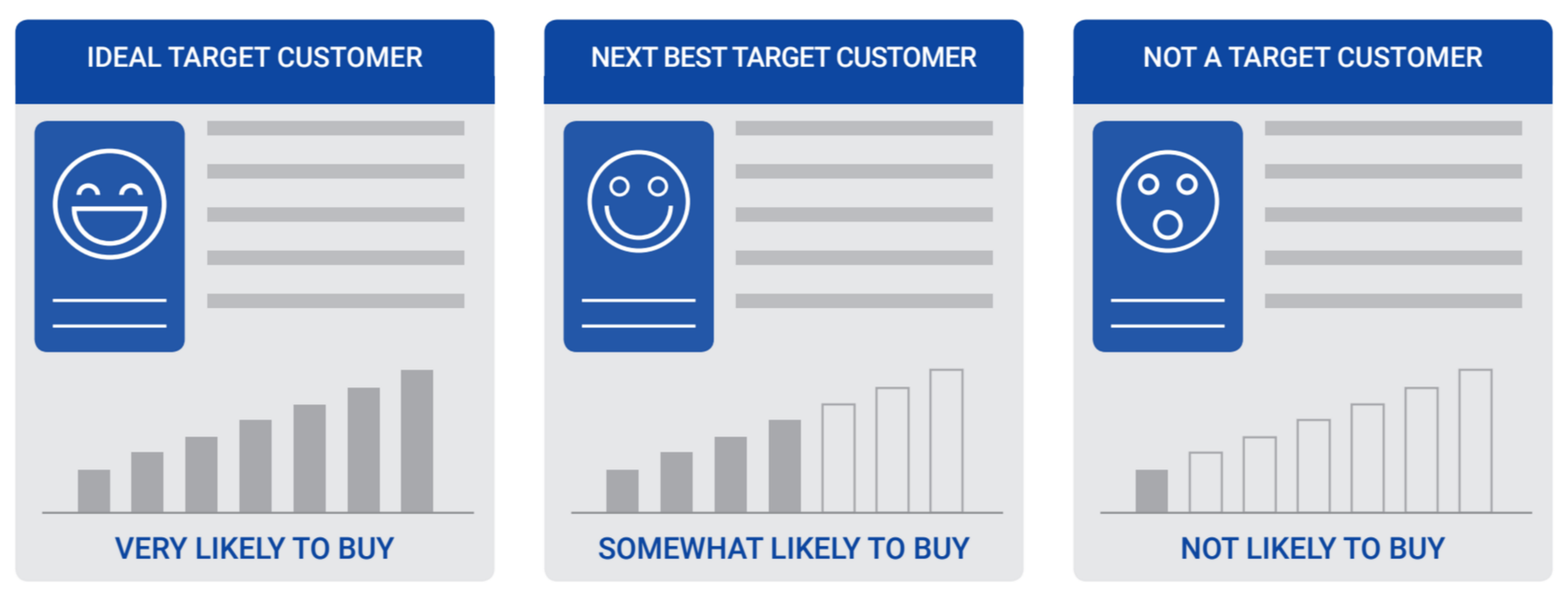 IDEAL TARGET CUSTOMER

VERY LIKELY TO BUY

NEXT BEST TARGET CUSTOMER

SOMEWHAT LIKELY TO BUY

NOT A TARGET CUSTOMER

NOT LIKELY TO BUY